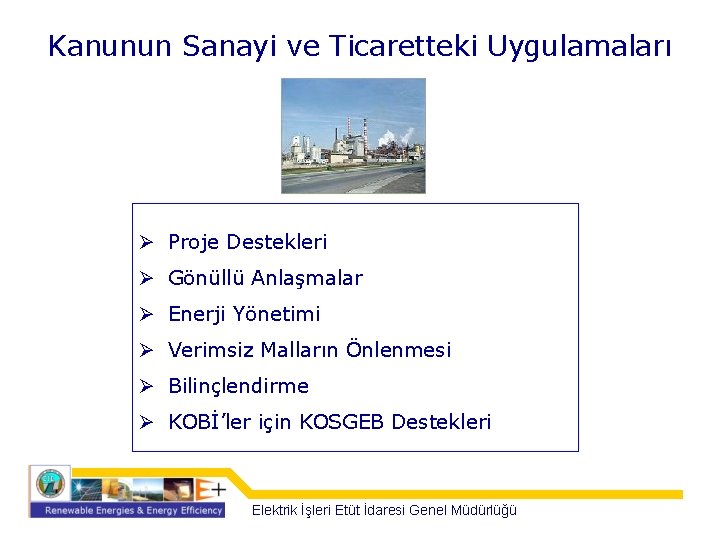 Kanunun Sanayi ve Ticaretteki Uygulamaları

➢ Proje Destekleri
➢ Gönüllü Anlaşmalar
➢ Enerji Yönetimi
➢ Verimsiz Malların Önlenmesi
➢ Bilinçlendirme
➢ KOBİ'ler için KOSGEB Destekleri

E+
Renewable Energies & Energy Efficiency

Elektrik İşleri Etüt İdaresi Genel Müdürlüğü